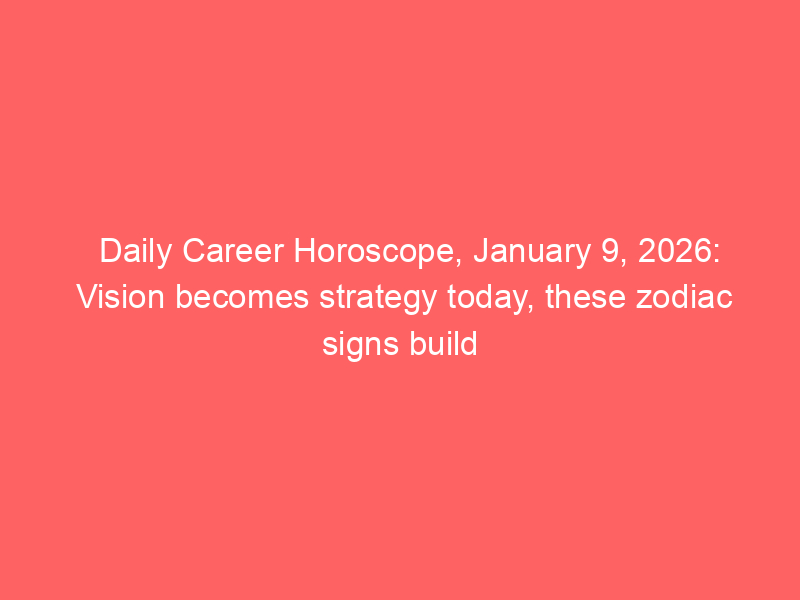 Daily Career Horoscope, January 9, 2026: Vision becomes strategy today, these zodiac signs build